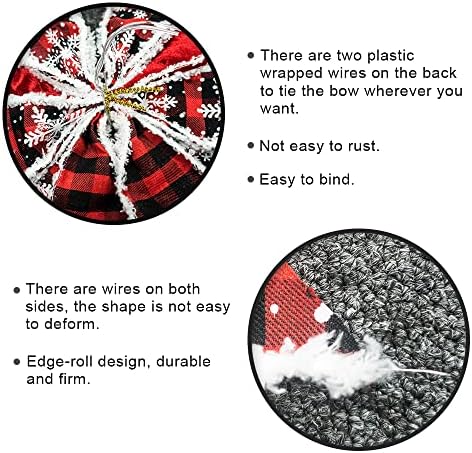 • There are two plastic wrapped wires on the back to tie the bow wherever you want.

• Not easy to rust.

• Easy to bind.

• There are wires on both sides, the shape is not easy to deform.

• Edge-roll design, durable and firm.